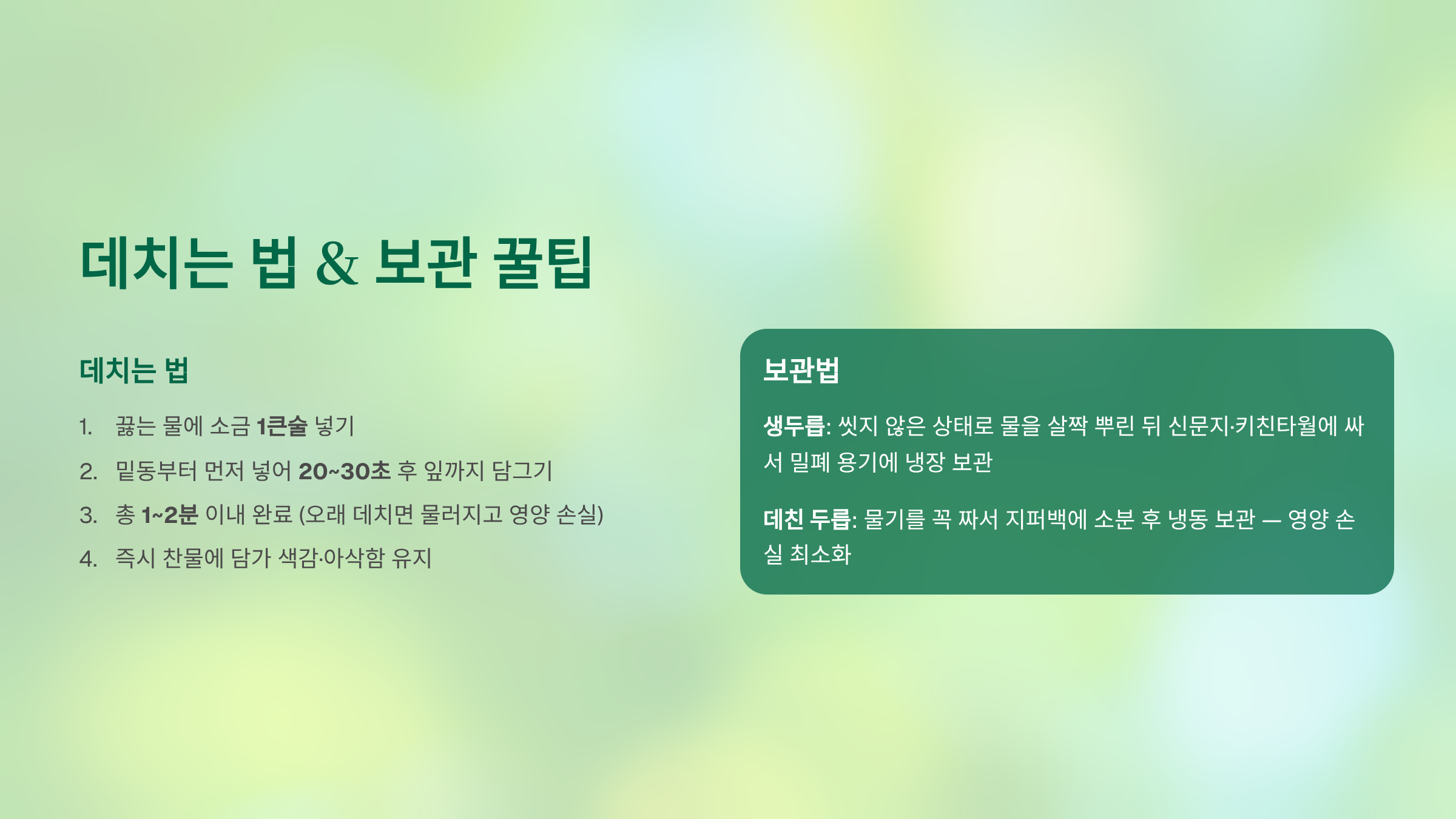 데치는 법 & 보관 꿀팁

데치는 법

1. 끓는 물에 소금 1큰술 넣기
2. 밑동부터 먼저 넣어 20~30초 후 잎까지 담그기
3. 총 1~2분 이내 완료 (오래 데치면 물러지고 영양 손실)
4. 즉시 찬물에 담가 색감·아삭함 유지

보관법

생두릅: 씻지 않은 상태로 물을 살짝 뿌린 뒤 신문지·키친타월에 싸서 밀폐 용기에 냉장 보관

데친 두릅: 물기를 꼭 짜서 지퍼백에 소분 후 냉동 보관 — 영양 손실 최소화